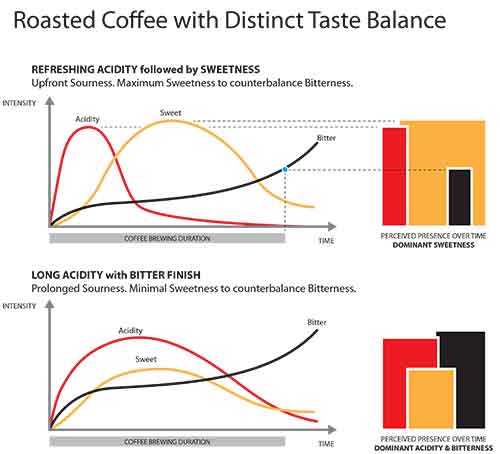 Roasted Coffee with Distinct Taste Balance

REFRESHING ACIDITY followed by SWEETNESS
Upfront Sourness. Maximum Sweetness to counterbalance Bitterness.

INTENSITY

Acidity

Sweet

Bitter

COFFEE BREWING DURATION

TIME

PERCEIVED PRESENCE OVER TIME
DOMINANT SWEETNESS

LONG ACIDITY with BITTER FINISH
Prolonged Sourness. Minimal Sweetness to counterbalance Bitterness.

INTENSITY

Acidity

Sweet

Bitter

COFFEE BREWING DURATION

TIME

PERCEIVED PRESENCE OVER TIME
DOMINANT ACIDITY & BITTERNESS